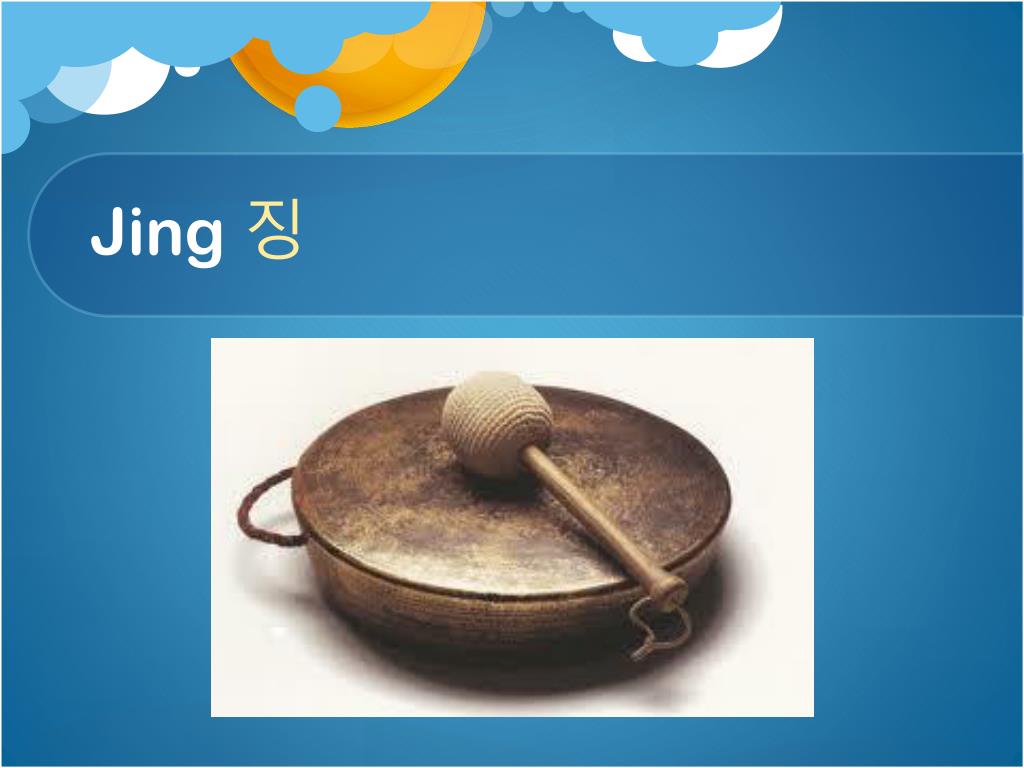 Jing 징